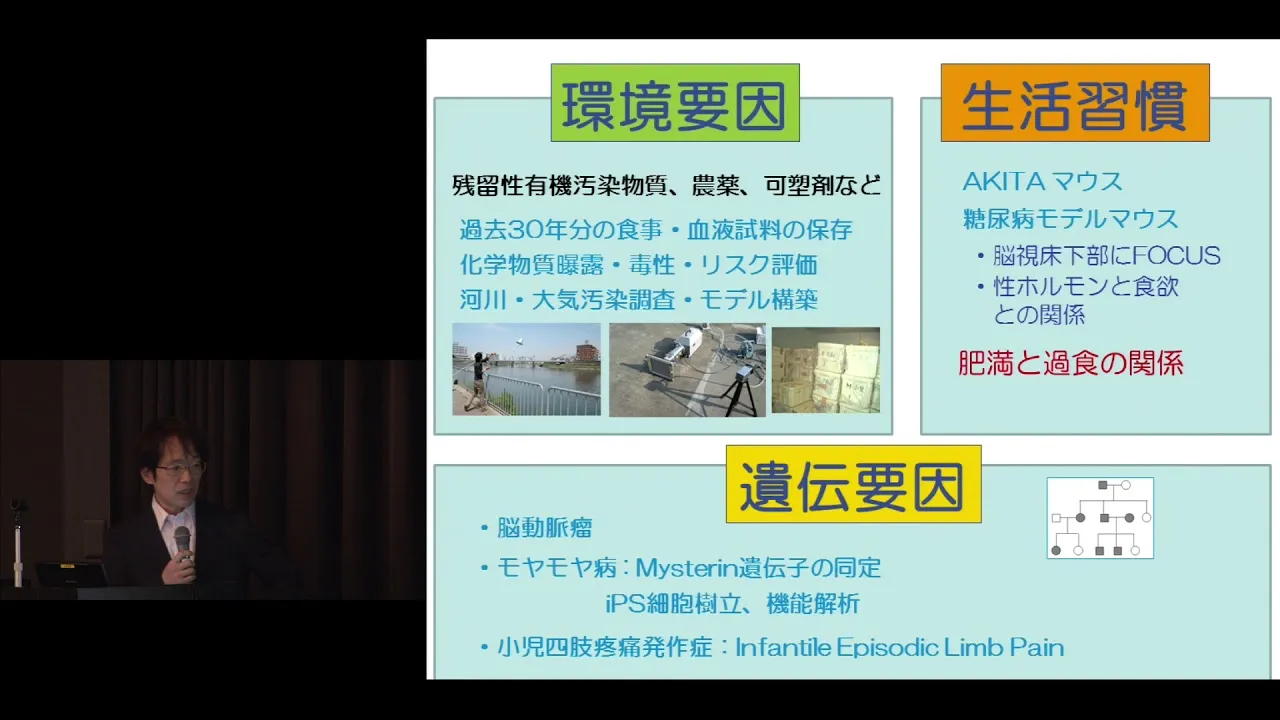 環境要因

残留性有機汚染物質、農薬、可塑剤など

過去30年分の食事・血液試料の保存
化学物質曝露・毒性・リスク評価
河川・大気汚染調査・モデル構築

生活習慣

AKITA マウス
糖尿病モデルマウス
・脳視床下部にFOCUS
・性ホルモンと食欲との関係

肥満と過食の関係

遺伝要因

・脳動脈瘤
・モヤモヤ病：Mysterin遺伝子の同定
iPS細胞樹立、機能解析
・小児四肢疼痛発作症：Infantile Episodic Limb Pain